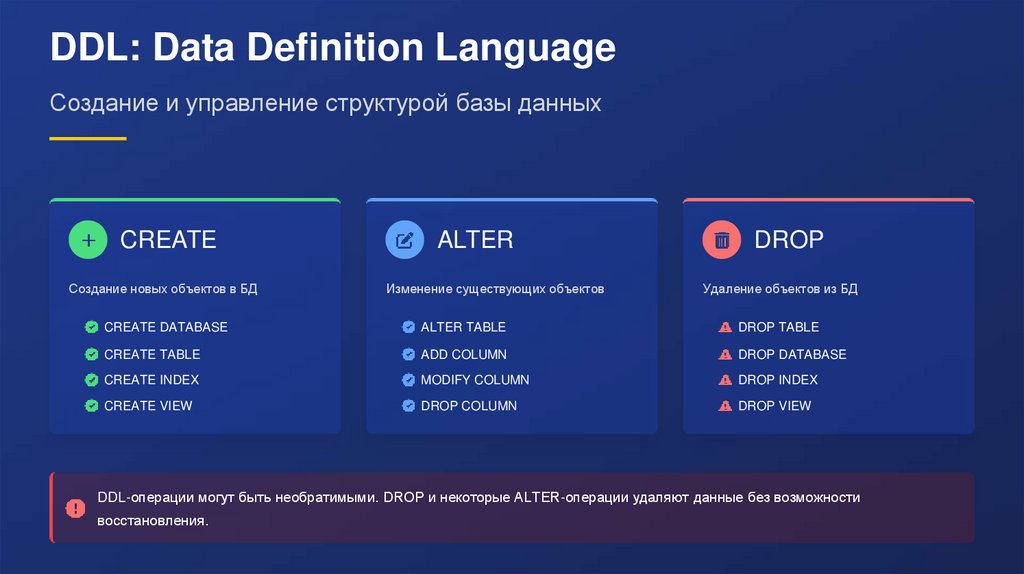 DDL: Data Definition Language

Создание и управление структурой базы данных

CREATE

Создание новых объектов в БД

CREATE DATABASE
CREATE TABLE
CREATE INDEX
CREATE VIEW

ALTER

Изменение существующих объектов

ALTER TABLE
ADD COLUMN
MODIFY COLUMN
DROP COLUMN

DROP

Удаление объектов из БД

DROP TABLE
DROP DATABASE
DROP INDEX
DROP VIEW

DDL-операции могут быть необратимыми. DROP и некоторые ALTER-операции удаляют данные без возможности восстановления.